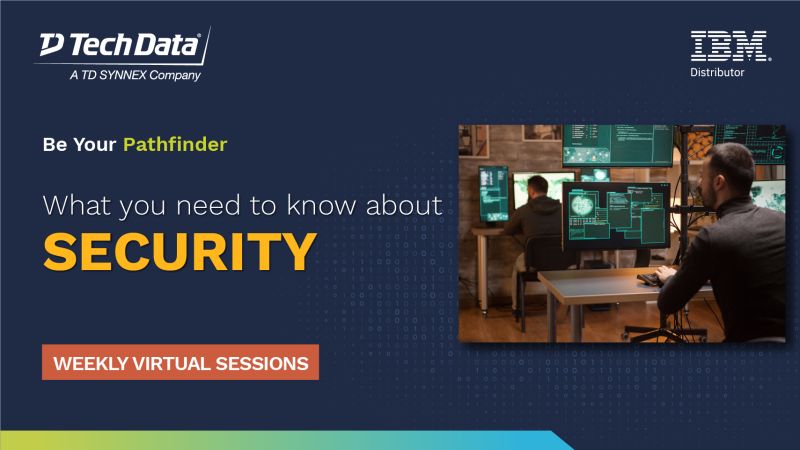 Tech Data
A TD SYNNEX Company

IBM
Distributor

Be Your Pathfinder

What you need to know about
SECURITY

WEEKLY VIRTUAL SESSIONS